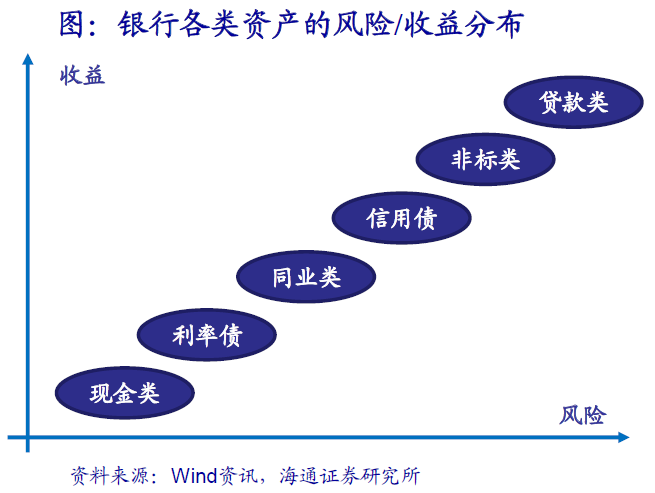 图：银行各类资产的风险/收益分布

收益

贷款类

非标类

信用债

同业类

利率债

现金类

风险

资料来源：Wind资讯，海通证券研究所